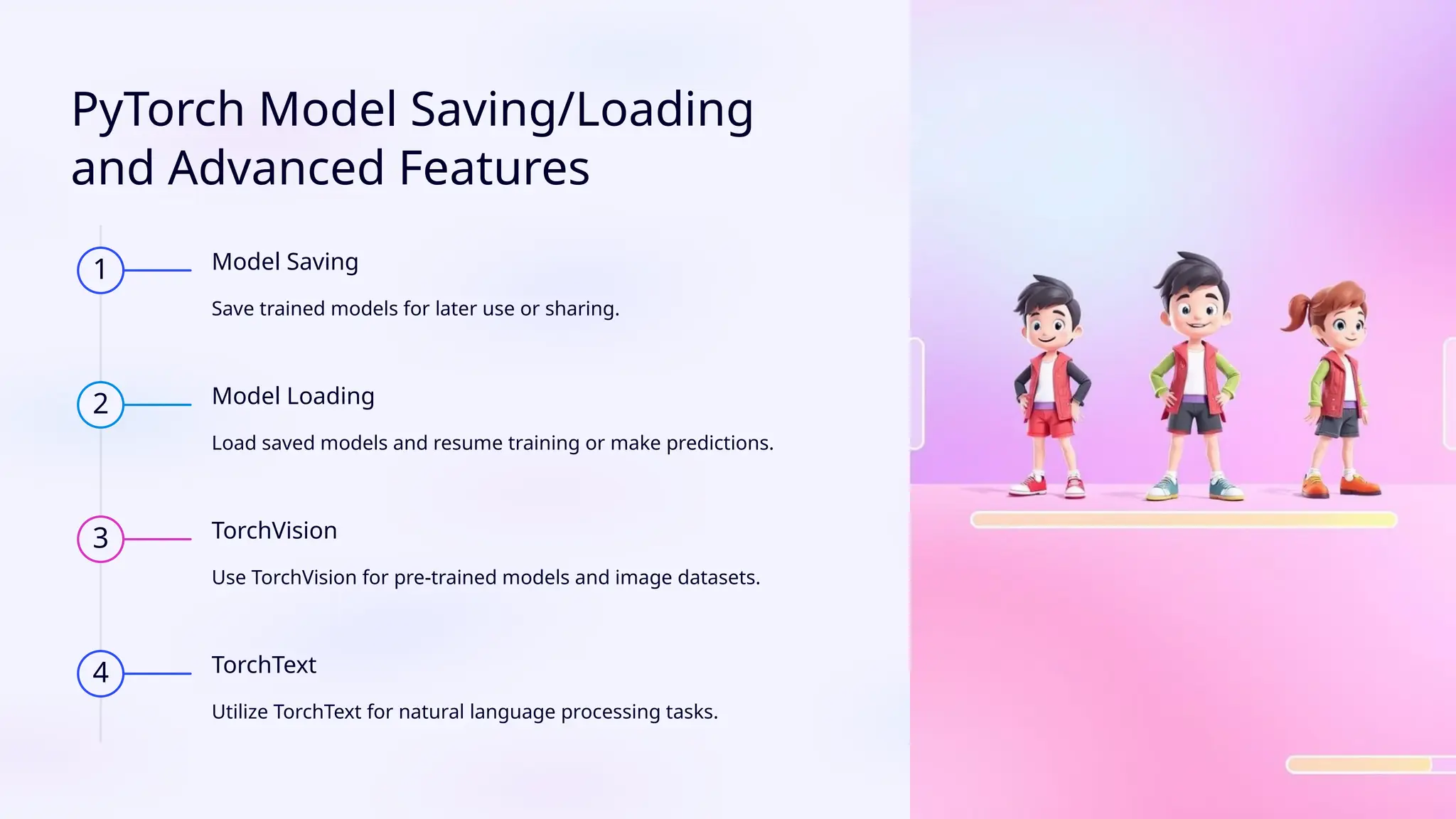 PyTorch Model Saving/Loading and Advanced Features

1 Model Saving

Save trained models for later use or sharing.

2 Model Loading

Load saved models and resume training or make predictions.

3 TorchVision

Use TorchVision for pre-trained models and image datasets.

4 TorchText

Utilize TorchText for natural language processing tasks.